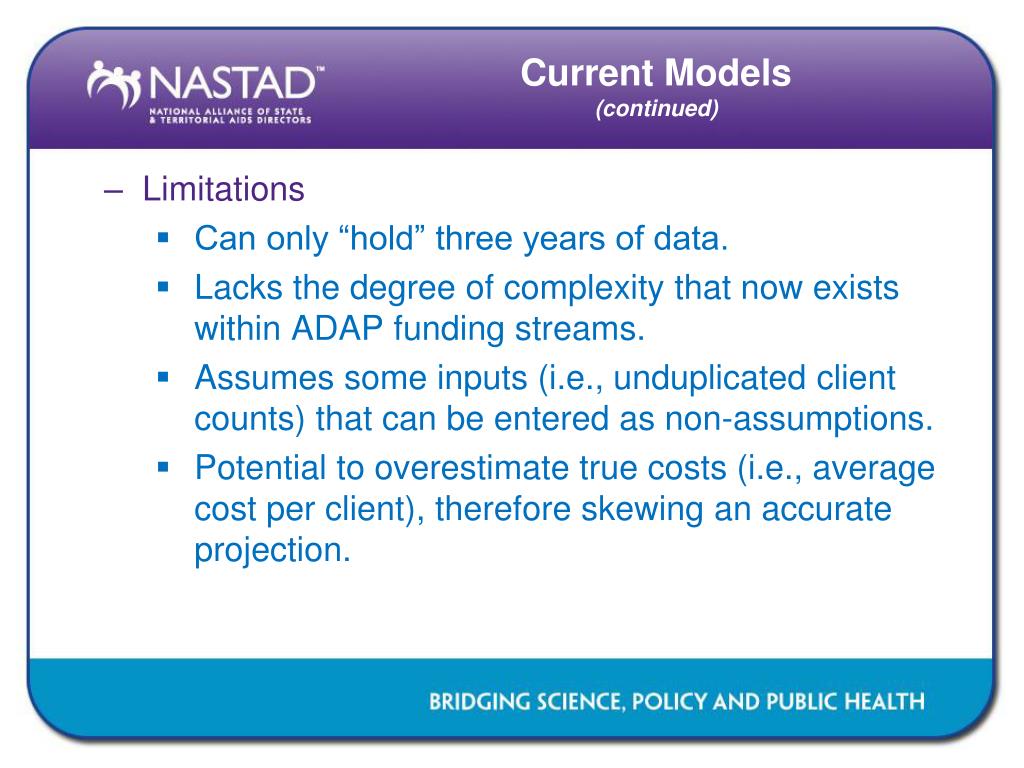 NASTAD™
NATIONAL ALLIANCE OF STATE & TERRITORIAL AIDS DIRECTORS

Current Models
(continued)

– Limitations
▪ Can only “hold” three years of data.
▪ Lacks the degree of complexity that now exists within ADAP funding streams.
▪ Assumes some inputs (i.e., unduplicated client counts) that can be entered as non-assumptions.
▪ Potential to overestimate true costs (i.e., average cost per client), therefore skewing an accurate projection.

BRIDGING SCIENCE, POLICY AND PUBLIC HEALTH